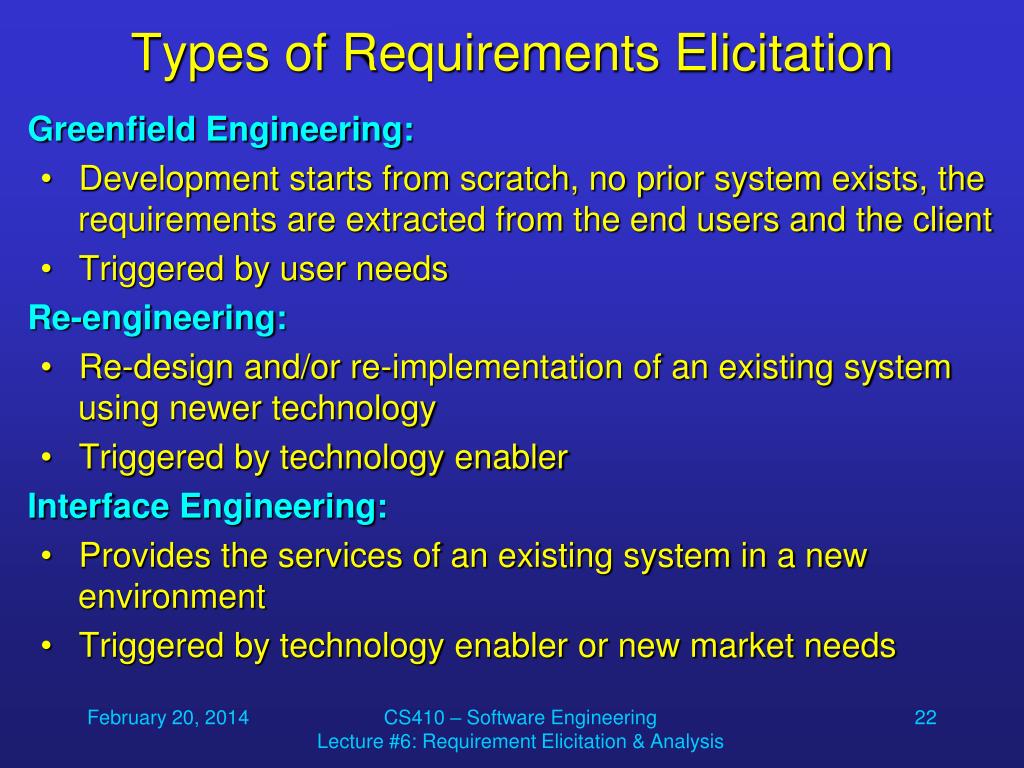 Types of Requirements Elicitation

Greenfield Engineering:
• Development starts from scratch, no prior system exists, the requirements are extracted from the end users and the client
• Triggered by user needs

Re-engineering:
• Re-design and/or re-implementation of an existing system using newer technology
• Triggered by technology enabler

Interface Engineering:
• Provides the services of an existing system in a new environment
• Triggered by technology enabler or new market needs

February 20, 2014

CS410 – Software Engineering
Lecture #6: Requirement Elicitation & Analysis

22